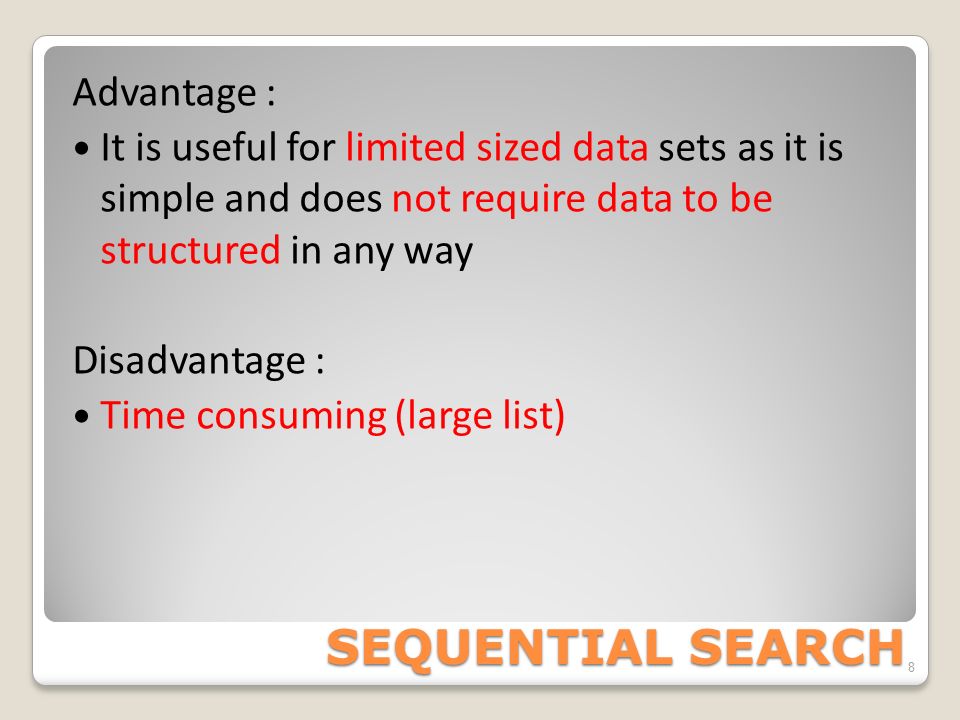 Advantage :

• It is useful for limited sized data sets as it is simple and does not require data to be structured in any way

Disadvantage :

• Time consuming (large list)

SEQUENTIAL SEARCH

8